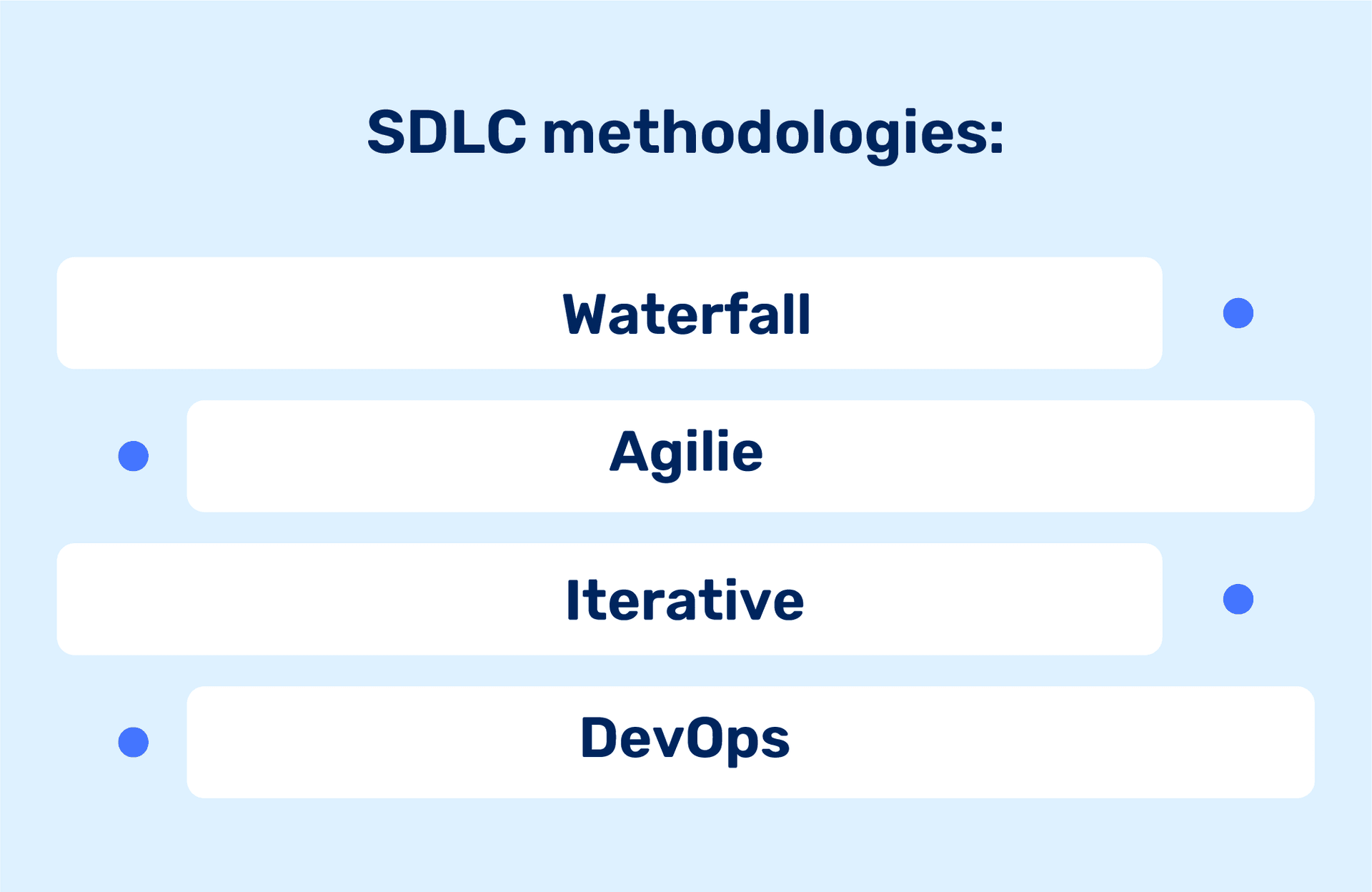 SDLC methodologies:

Waterfall

Agilie

Iterative

DevOps